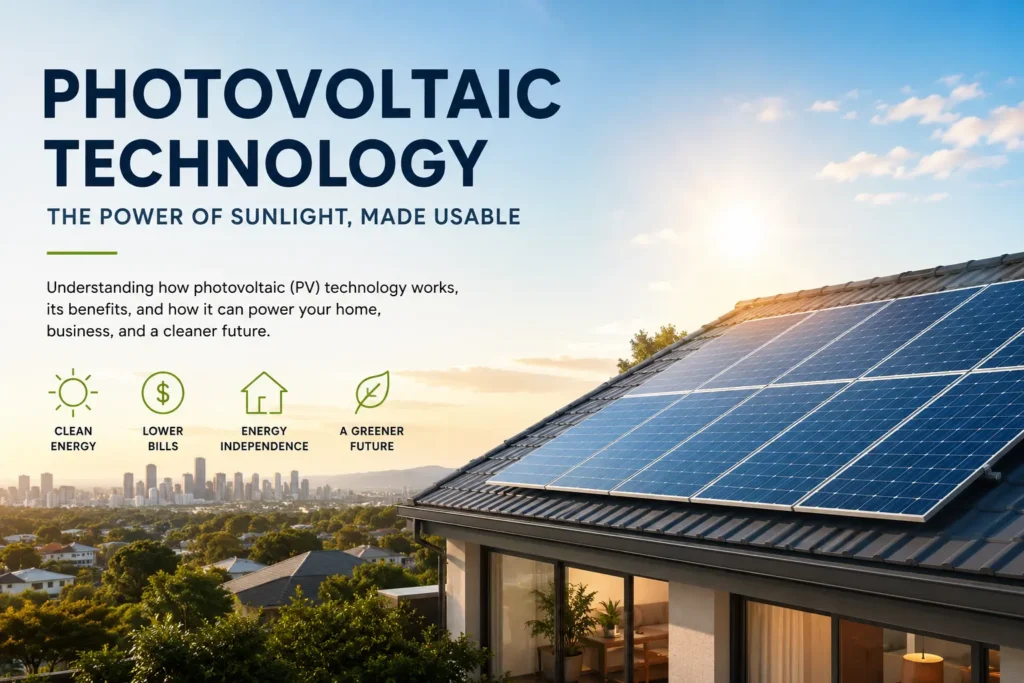 PHOTOVOLTAIC TECHNOLOGY

THE POWER OF SUNLIGHT, MADE USABLE

Understanding how photovoltaic (PV) technology works, its benefits, and how it can power your home, business, and a cleaner future.

$

CLEAN ENERGY

LOWER BILLS

ENERGY INDEPENDENCE

A GREENER FUTURE